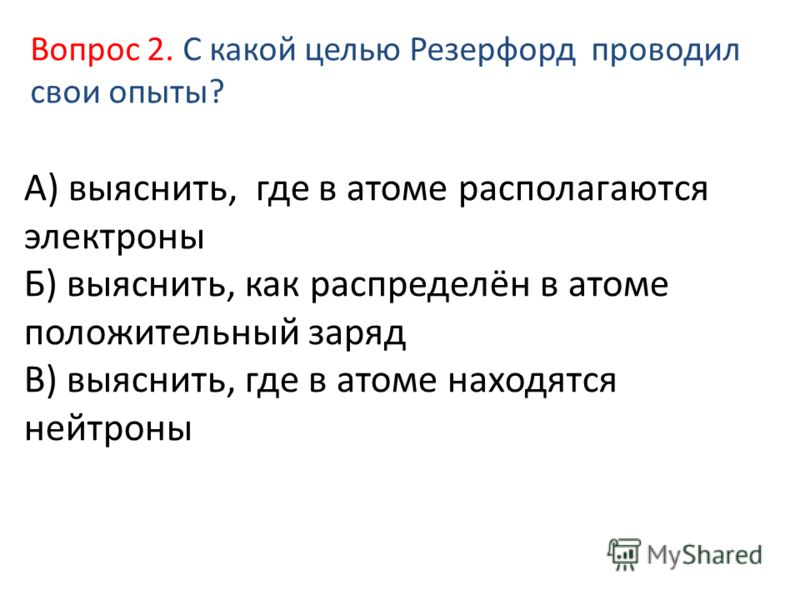 Вопрос 2. С какой целью Резерфорд проводил свои опыты?

А) выяснить, где в атоме располагаются электроны
Б) выяснить, как распределён в атоме положительный заряд
В) выяснить, где в атоме находятся нейтроны

MyShared